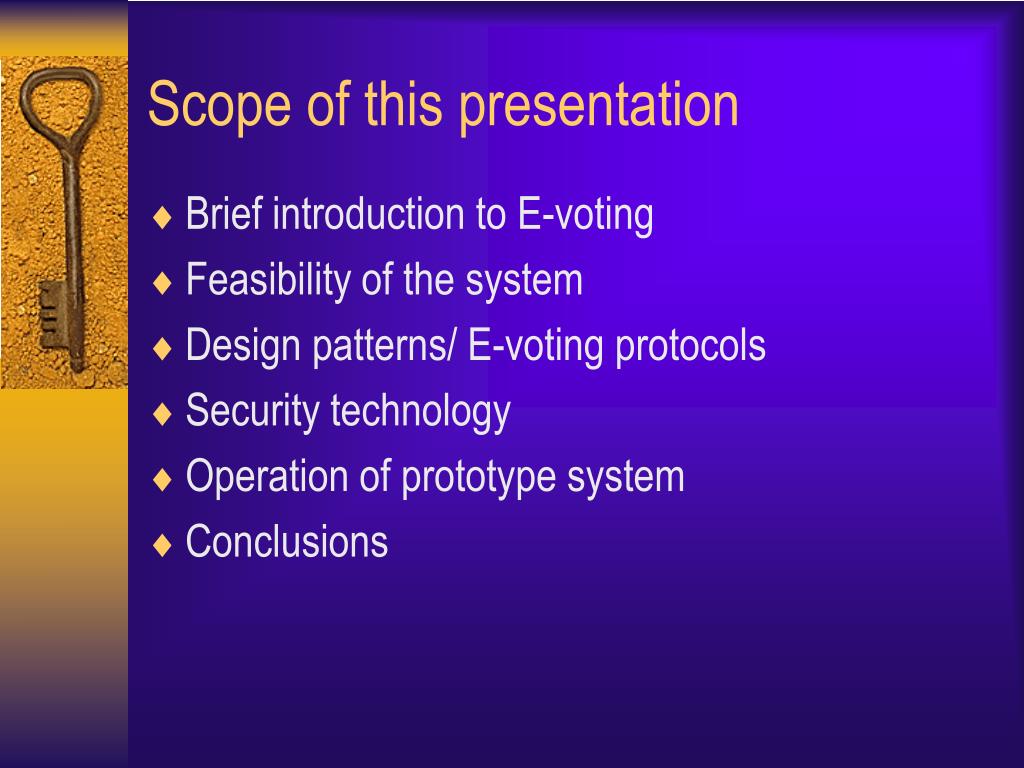 Scope of this presentation

♦ Brief introduction to E-voting
♦ Feasibility of the system
♦ Design patterns/ E-voting protocols
♦ Security technology
♦ Operation of prototype system
♦ Conclusions